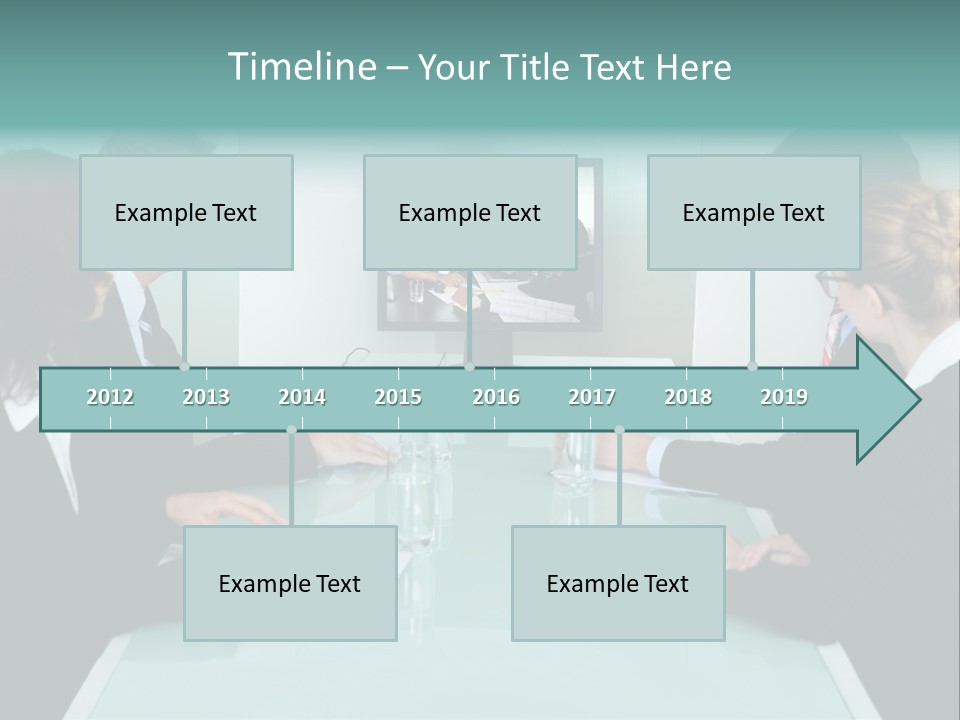 Timeline – Your Title Text Here

Example Text

Example Text

Example Text

2012 2013 2014 2015 2016 2017 2018 2019

Example Text

Example Text